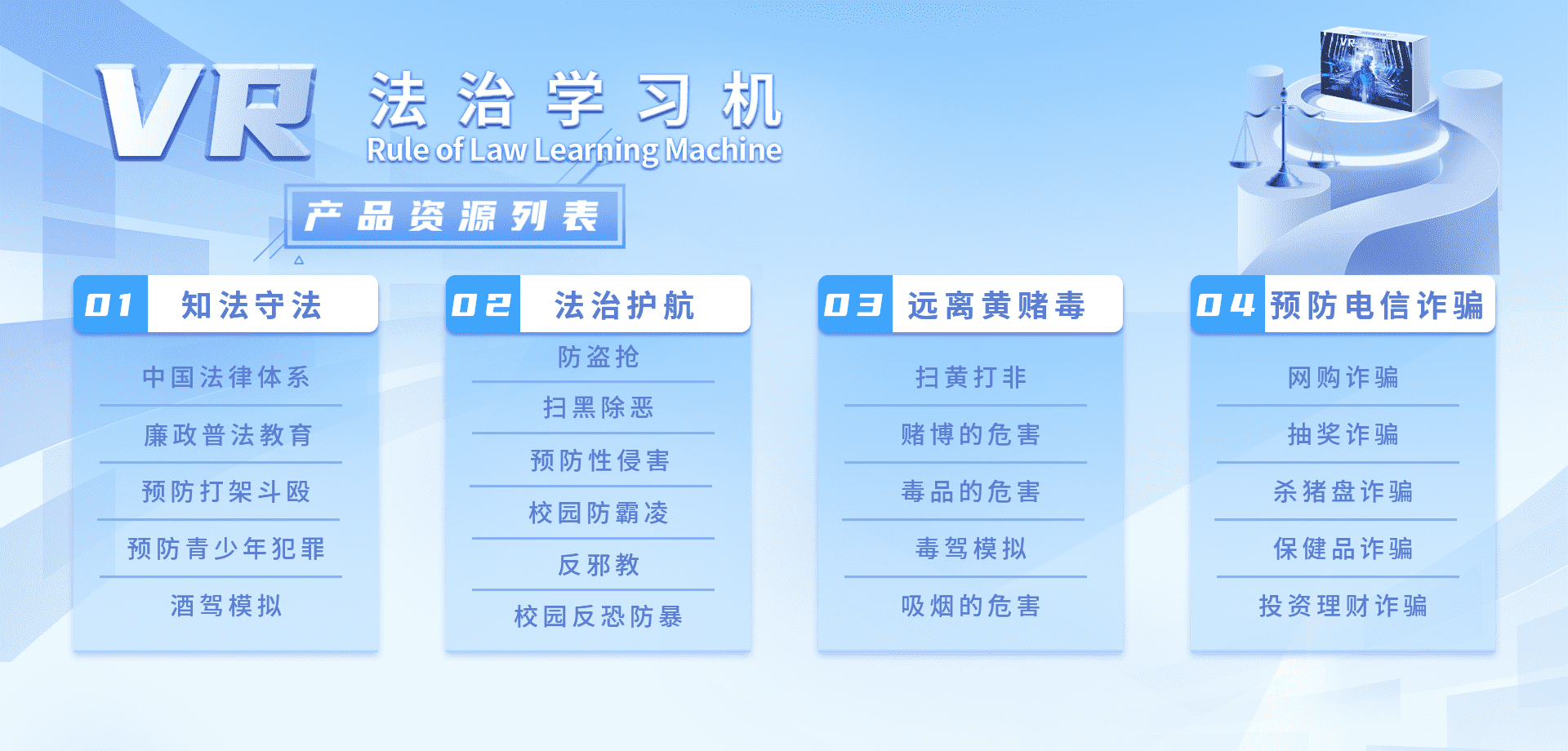 VR 法治学习机
Rule of Law Learning Machine

产品资源列表

01 知法守法

中国法律体系

廉政普法教育

预防打架斗殴

预防青少年犯罪

酒驾模拟

02 法治护航

防盗抢

扫黑除恶

预防性侵害

校园防霸凌

反邪教

校园反恐防暴

03 远离黄赌毒

扫黄打非

赌博的危害

毒品的危害

毒驾模拟

吸烟的危害

04 预防电信诈骗

网购诈骗

抽奖诈骗

杀猪盘诈骗

保健品诈骗

投资理财诈骗